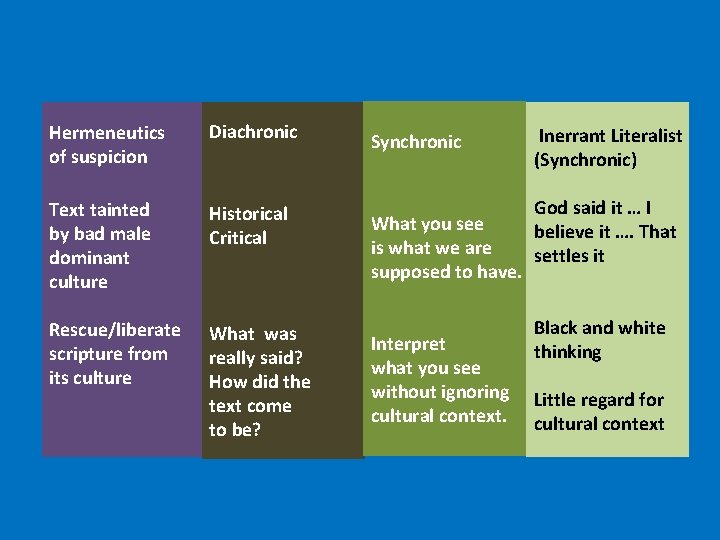 Hermeneutics of suspicion

Text tainted by bad male dominant culture

Rescue/liberate scripture from its culture

Diachronic

Historical Critical

What was really said? How did the text come to be?

Synchronic

What you see is what we are supposed to have.

Interpret what you see without ignoring cultural context.

Inerrant Literalist (Synchronic)

God said it … I believe it …. That settles it

Black and white thinking

Little regard for cultural context